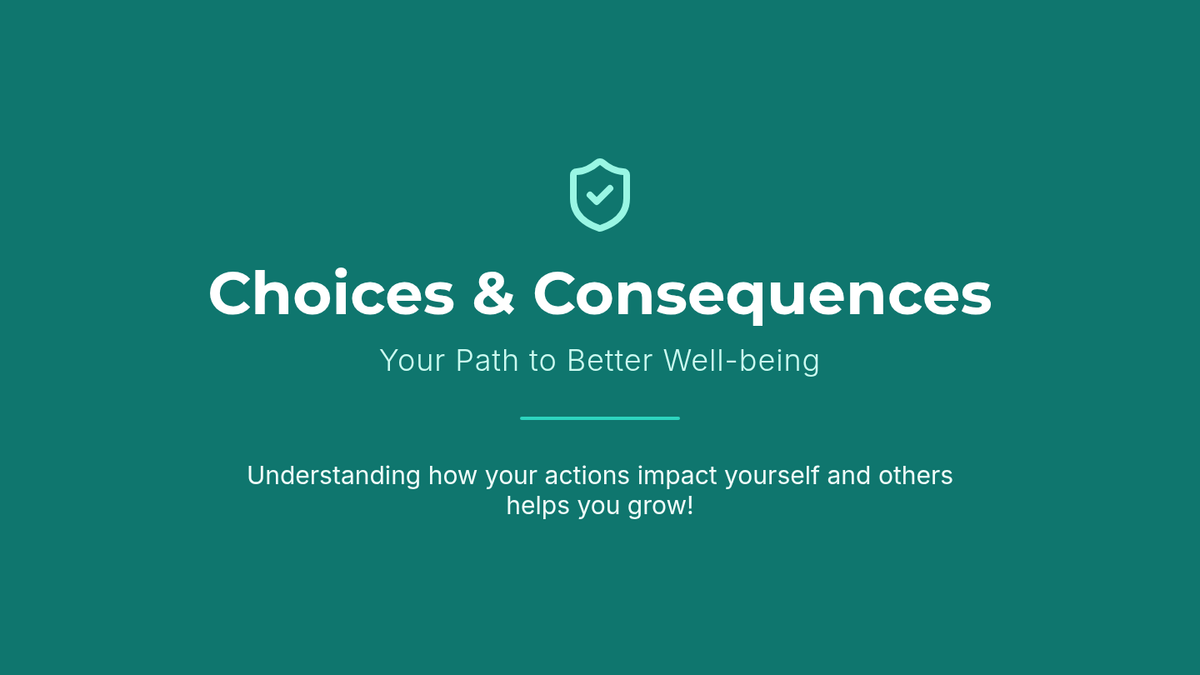 Choices & Consequences

Your Path to Better Well-being

Understanding how your actions impact yourself and others helps you grow!